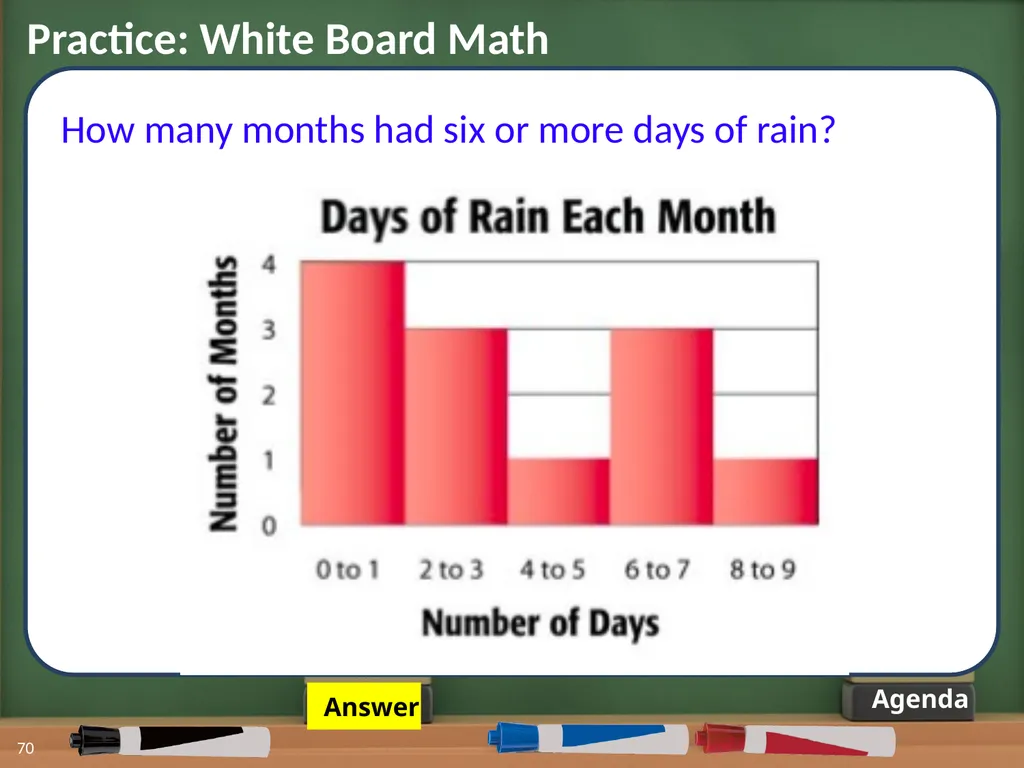 Practice: White Board Math

How many months had six or more days of rain?

Days of Rain Each Month

Number of Months

4
3
2
1
0

0 to 1
2 to 3
4 to 5
6 to 7
8 to 9

Number of Days

Answer

Agenda

70